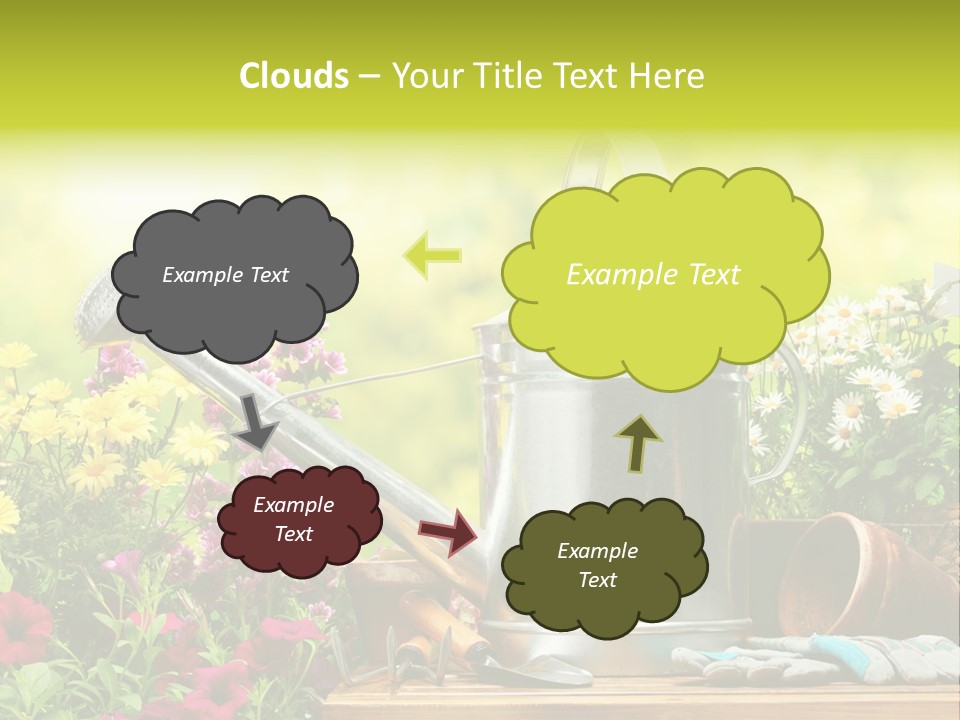 Clouds – Your Title Text Here

Example Text

Example Text

Example Text

Example Text